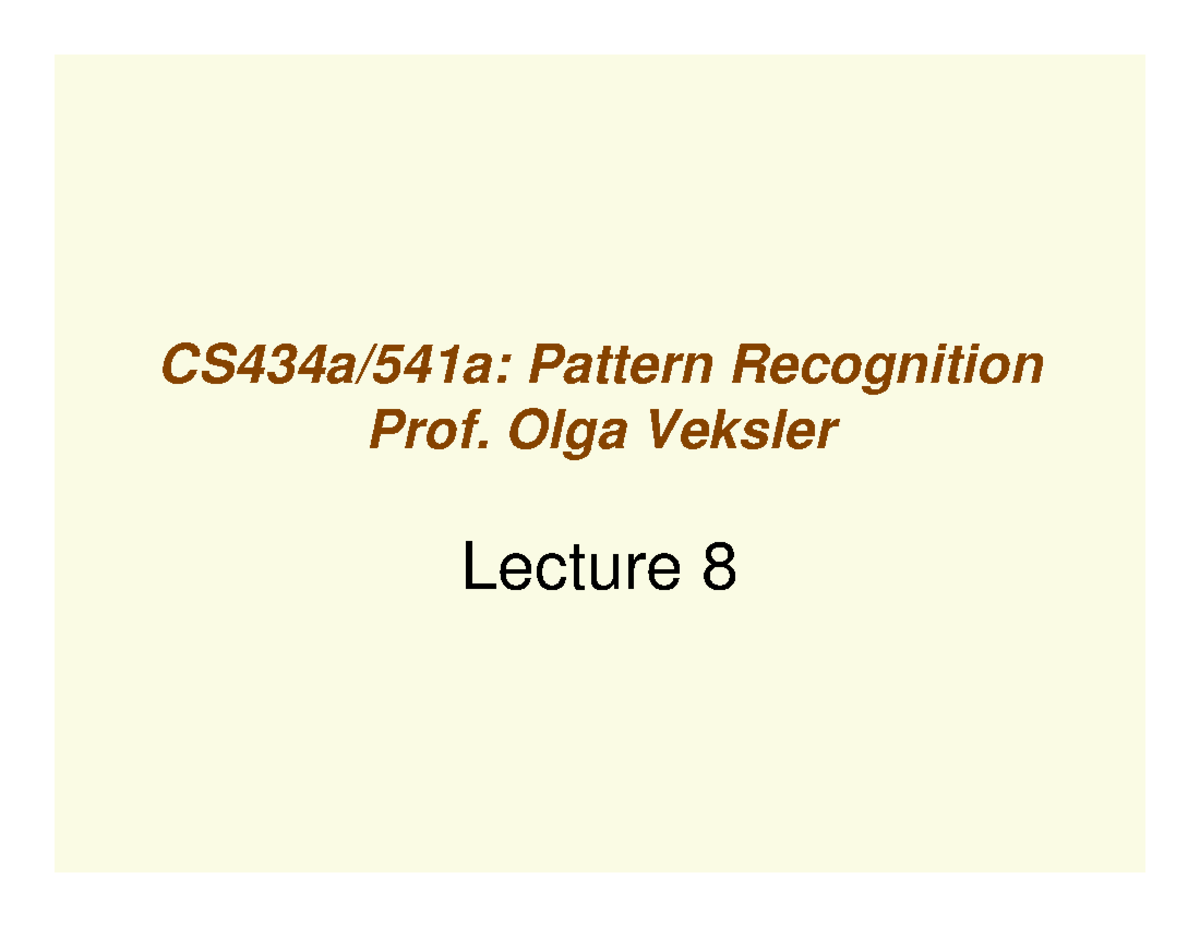 CS434a/541a: Pattern Recognition
Prof. Olga Veksler

Lecture 8